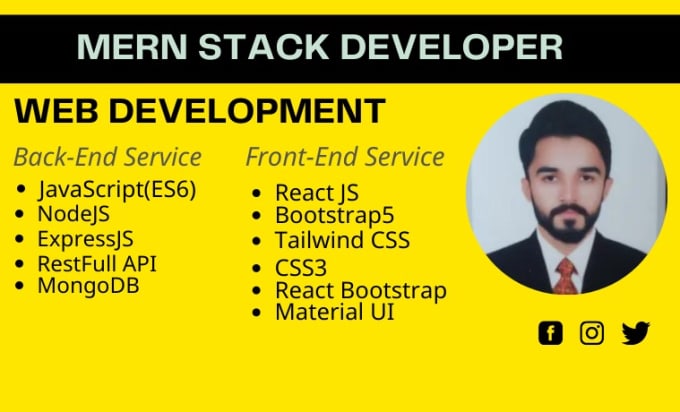 MERN STACK DEVELOPER

WEB DEVELOPMENT

Back-End Service
- JavaScript(ES6)
- NodeJS
- ExpressJS
- RestFull API
- MongoDB

Front-End Service
- React JS
- Bootstrap5
- Tailwind CSS
- CSS3
- React Bootstrap
- Material UI